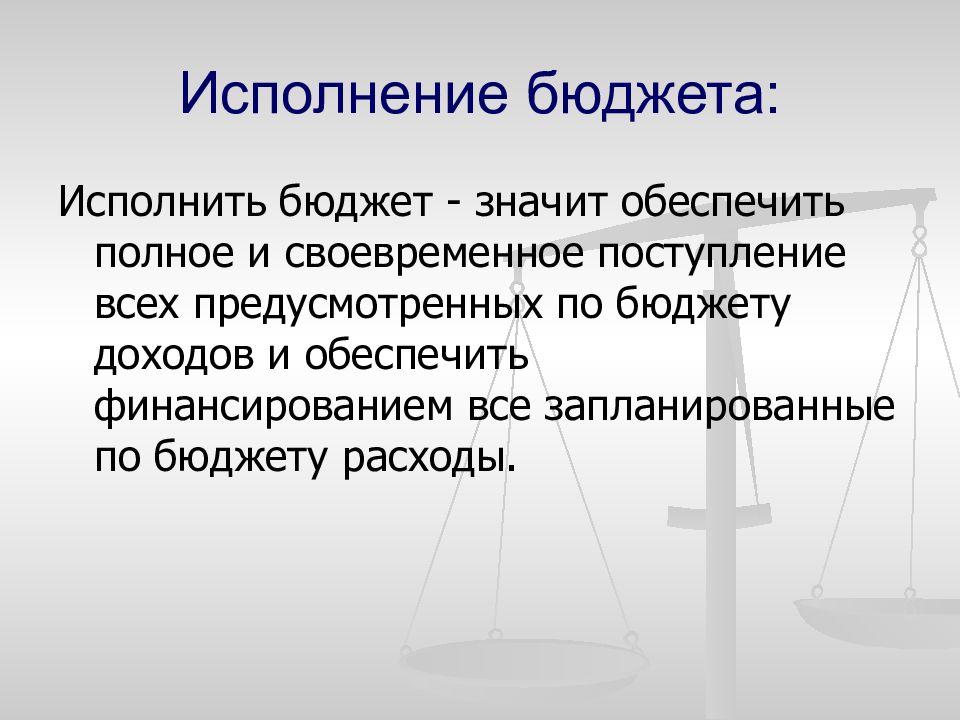 Исполнение бюджета:

Исполнить бюджет - значит обеспечить полное и своевременное поступление всех предусмотренных по бюджету доходов и обеспечить финансированием все запланированные по бюджету расходы.